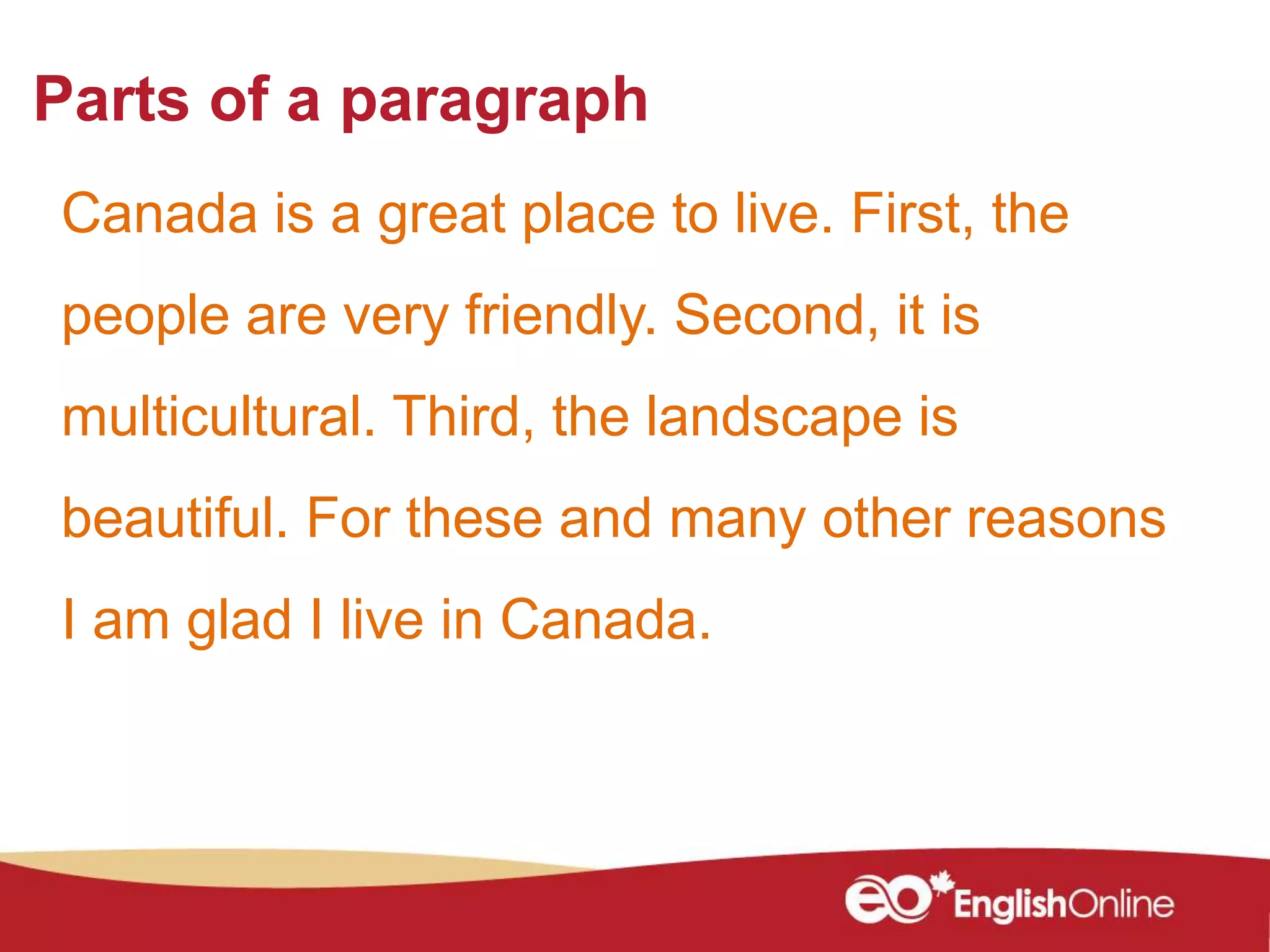 Parts of a paragraph

Canada is a great place to live. First, the people are very friendly. Second, it is multicultural. Third, the landscape is beautiful. For these and many other reasons I am glad I live in Canada.

eo EnglishOnline